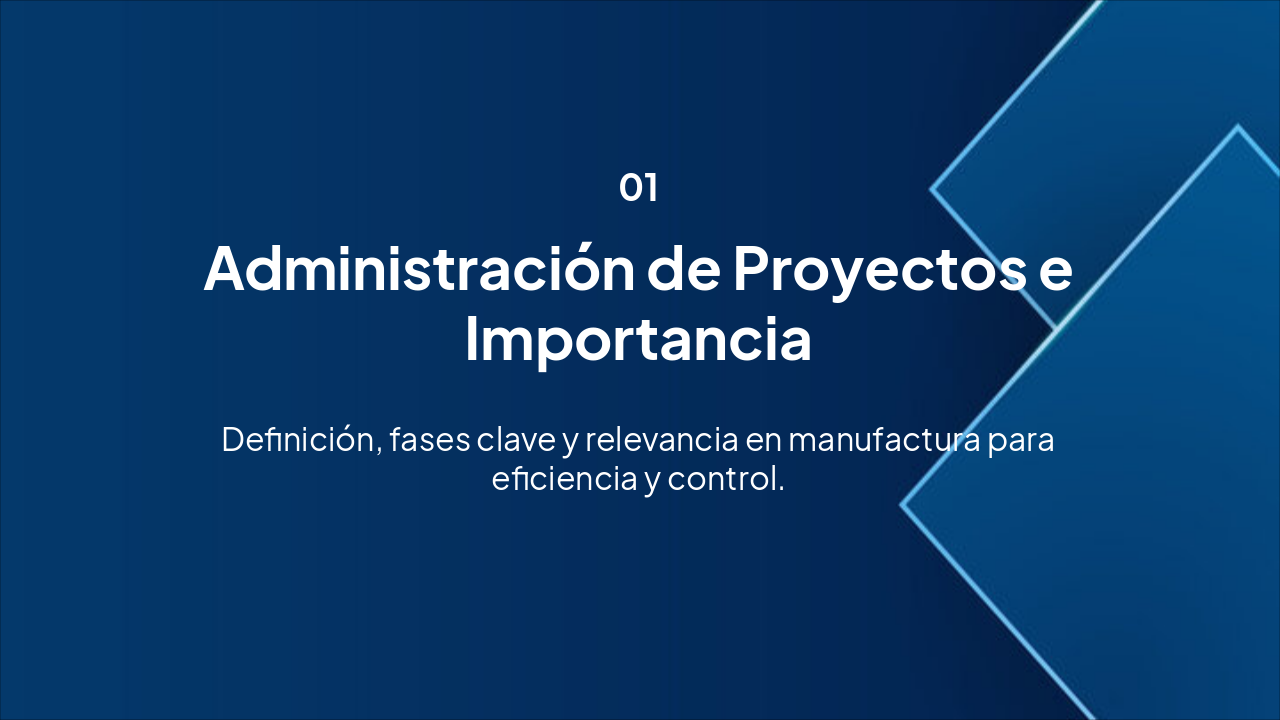 01

Administración de Proyectos e Importancia

Definición, fases clave y relevancia en manufactura para eficiencia y control.